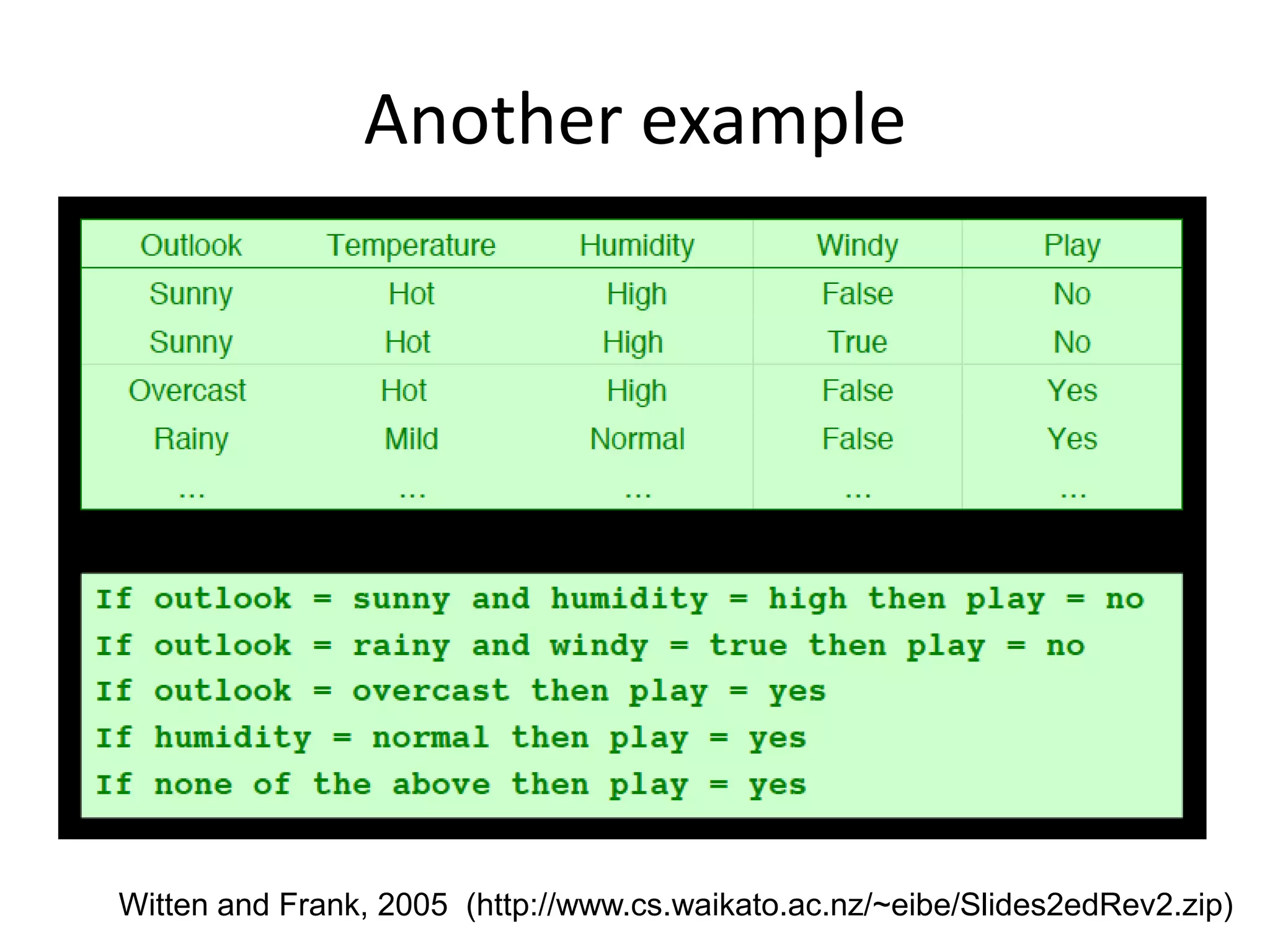 Another example

| Outlook | Temperature | Humidity | Windy | Play |
|---|---|---|---|---|
| Sunny | Hot | High | False | No |
| Sunny | Hot | High | True | No |
| Overcast | Hot | High | False | Yes |
| Rainy | Mild | Normal | False | Yes |
| ... | ... | ... | ... | ... |

If outlook = sunny and humidity = high then play = no
If outlook = rainy and windy = true then play = no
If outlook = overcast then play = yes
If humidity = normal then play = yes
If none of the above then play = yes

Witten and Frank, 2005 (http://www.cs.waikato.ac.nz/~eibe/Slides2edRev2.zip)